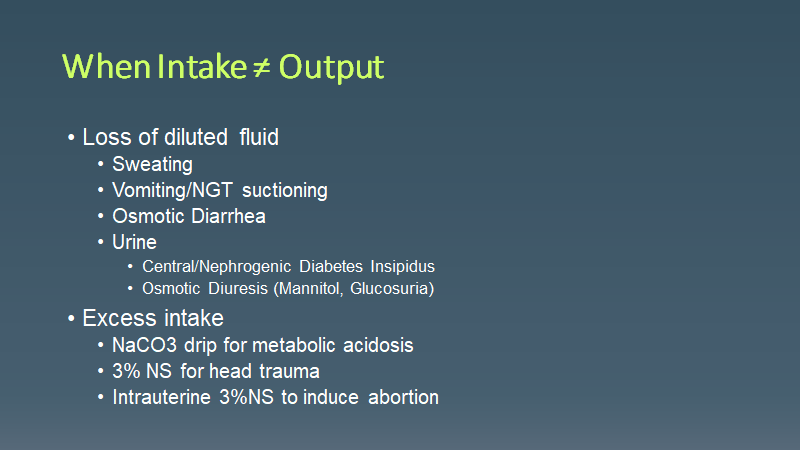 When Intake ≠ Output

• Loss of diluted fluid
• Sweating
• Vomiting/NGT suctioning
• Osmotic Diarrhea
• Urine
• Central/Nephrogenic Diabetes Insipidus
• Osmotic Diuresis (Mannitol, Glucosuria)

• Excess intake
• NaCO3 drip for metabolic acidosis
• 3% NS for head trauma
• Intrauterine 3%NS to induce abortion